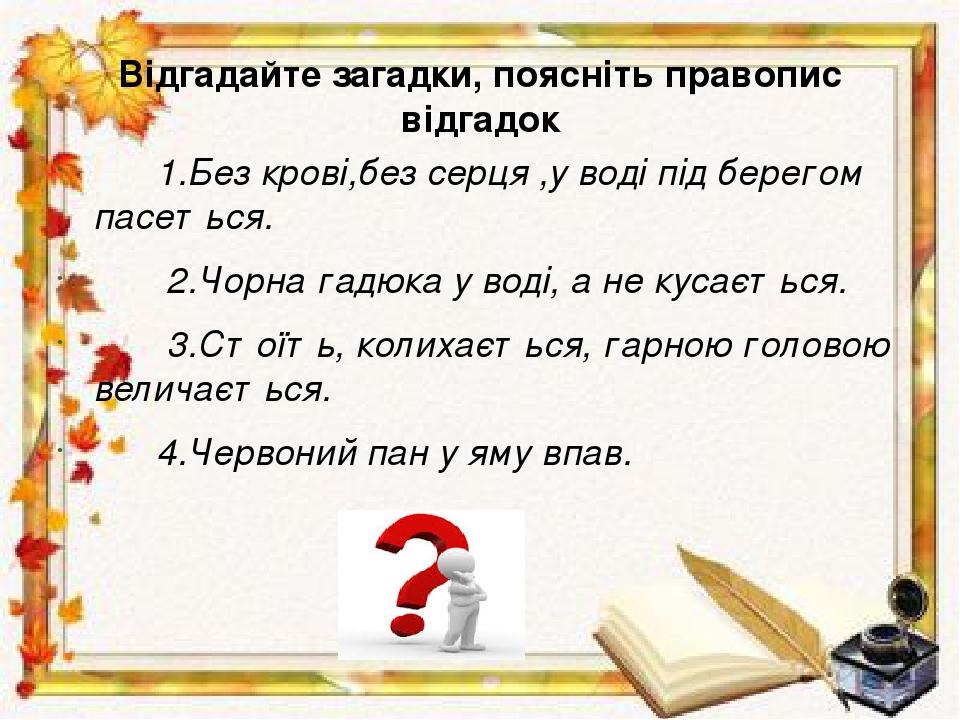 Відгадайте загадки, поясніть правопис відгадок

1.Без крові,без серця ,у воді під берегом пасет ься.

2.Чорна гадюка у воді, а не кусаєт ься.

3.Ст оїт ь, колихаєт ься, гарною головою величаєт ься.

4.Червоний пан у яму впав.